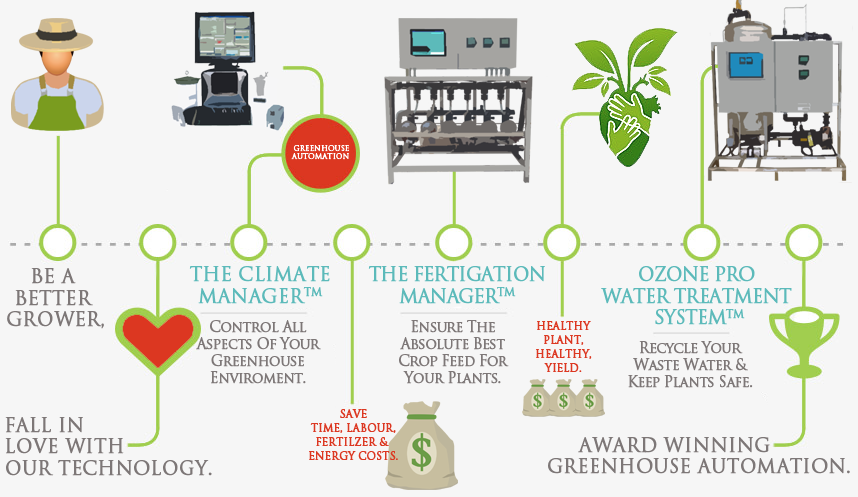 GREENHOUSE AUTOMATION

BE A BETTER GROWER,

FALL IN LOVE WITH OUR TECHNOLOGY.

THE CLIMATE MANAGER™

CONTROL ALL ASPECTS OF YOUR GREENHOUSE ENVIROMENT.

SAVE TIME, LABOUR, FERTILZER & ENERGY COSTS.

$

THE FERTIGATION MANAGER™

ENSURE THE ABSOLUTE BEST CROP FEED FOR YOUR PLANTS.

HEALTHY PLANT, HEALTHY, YIELD.

$ $ $

OZONE PRO WATER TREATMENT SYSTEM™

RECYCLE YOUR WASTE WATER & KEEP PLANTS SAFE.

AWARD WINNING GREENHOUSE AUTOMATION.